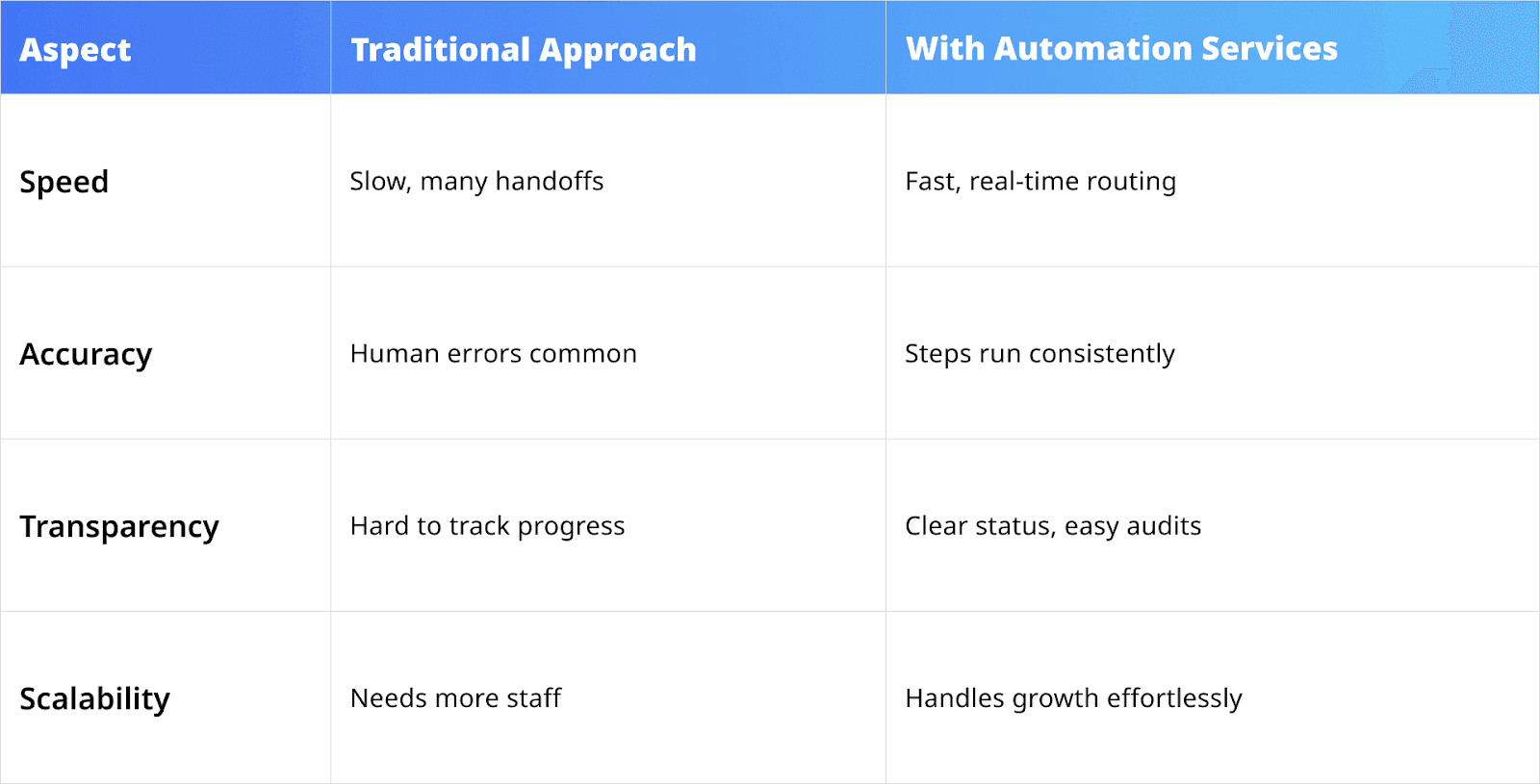 | Aspect | Traditional Approach | With Automation Services |
|---|---|---|
| Speed | Slow, many handoffs | Fast, real-time routing |
| Accuracy | Human errors common | Steps run consistently |
| Transparency | Hard to track progress | Clear status, easy audits |
| Scalability | Needs more staff | Handles growth effortlessly |